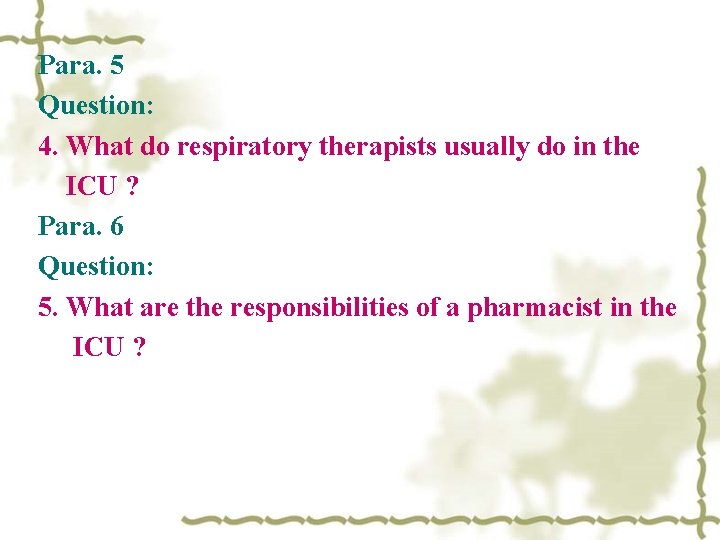 Para. 5
Question:
4. What do respiratory therapists usually do in the ICU ?
Para. 6
Question:
5. What are the responsibilities of a pharmacist in the ICU ?